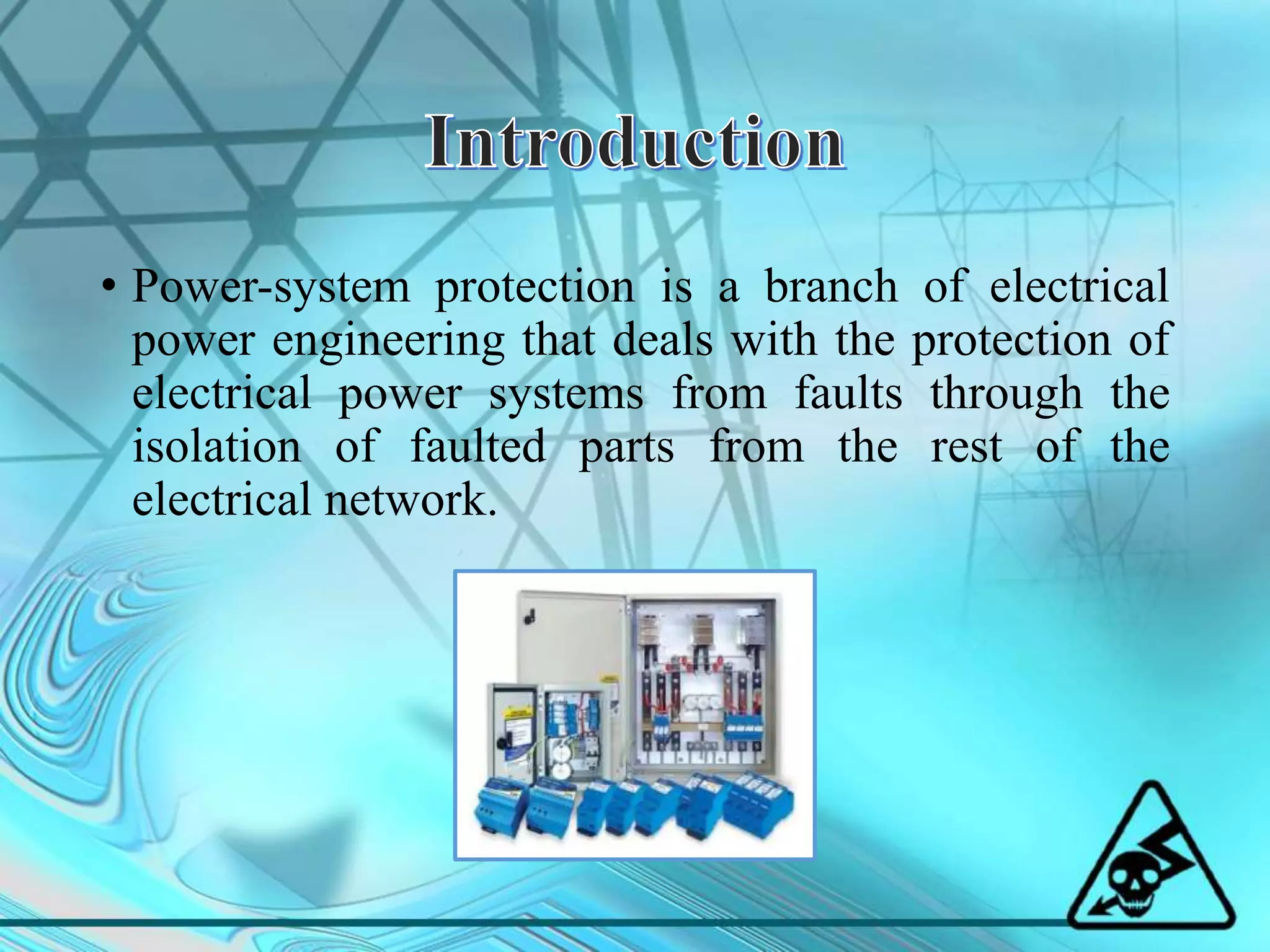 Introduction

• Power-system protection is a branch of electrical power engineering that deals with the protection of electrical power systems from faults through the isolation of faulted parts from the rest of the electrical network.